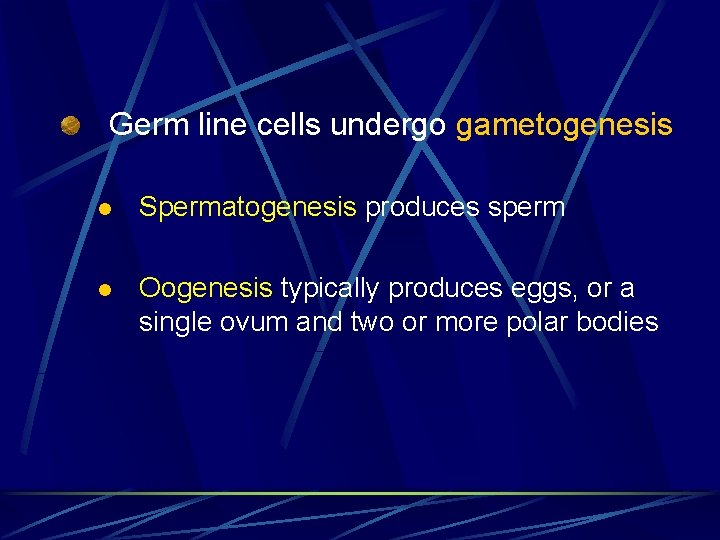 Germ line cells undergo gametogenesis

Spermatogenesis produces sperm

Oogenesis typically produces eggs, or a single ovum and two or more polar bodies